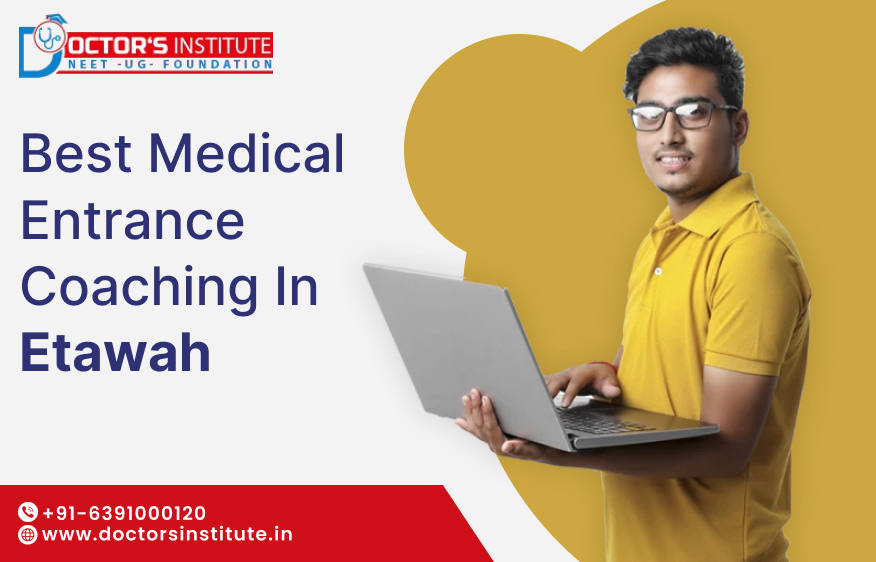 DOCTOR'S INSTITUTE
NEET -UG- FOUNDATION

Best Medical Entrance Coaching In Etawah

+91-6391000120
www.doctorsinstitute.in